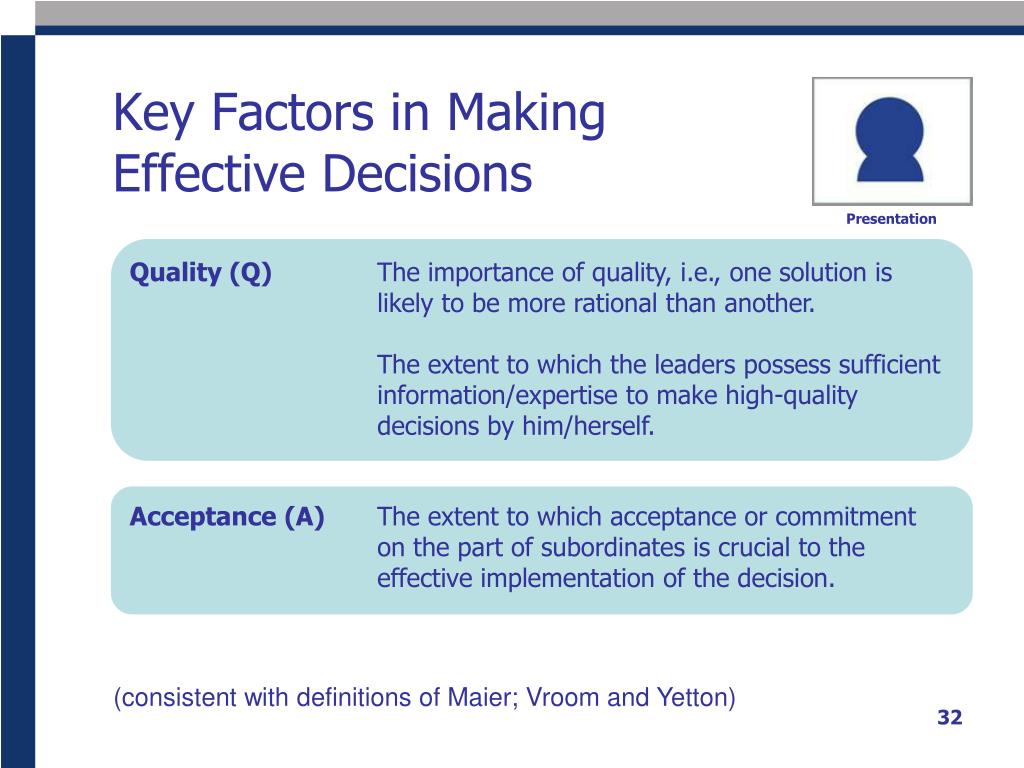 Key Factors in Making Effective Decisions

Presentation

Quality (Q)

The importance of quality, i.e., one solution is likely to be more rational than another.

The extent to which the leaders possess sufficient information/expertise to make high-quality decisions by him/herself.

Acceptance (A)

The extent to which acceptance or commitment on the part of subordinates is crucial to the effective implementation of the decision.

(consistent with definitions of Maier; Vroom and Yetton)

32